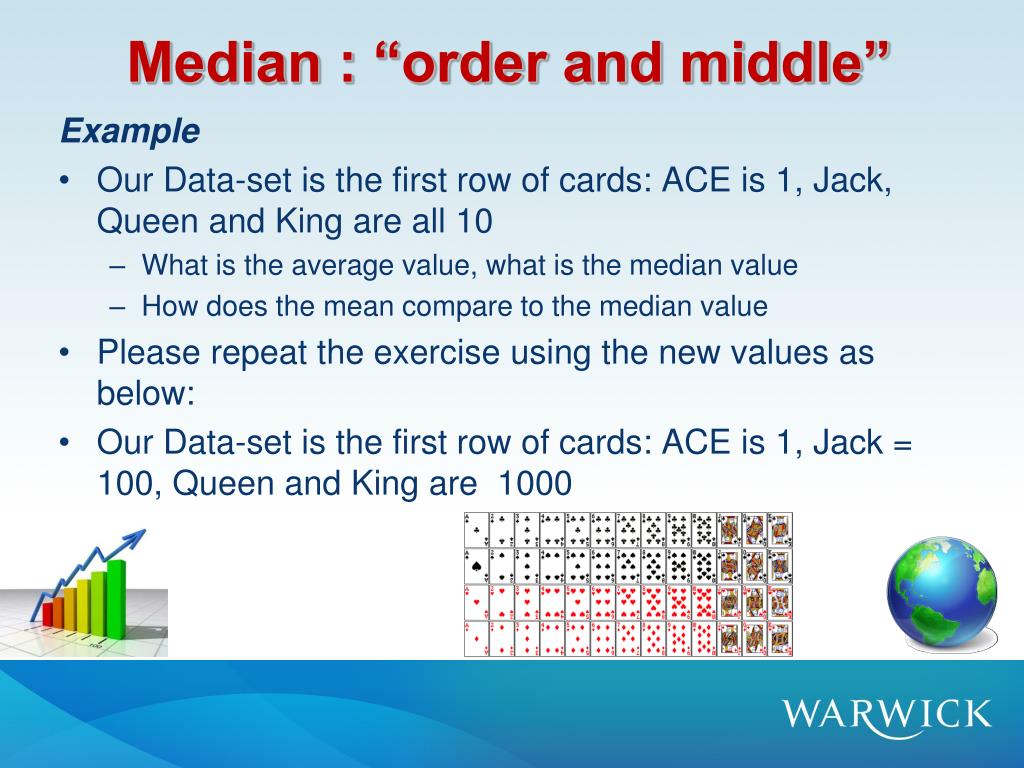 Median : “order and middle”

Example

• Our Data-set is the first row of cards: ACE is 1, Jack, Queen and King are all 10
  – What is the average value, what is the median value
  – How does the mean compare to the median value
• Please repeat the exercise using the new values as below:
• Our Data-set is the first row of cards: ACE is 1, Jack = 100, Queen and King are 1000

WARWICK